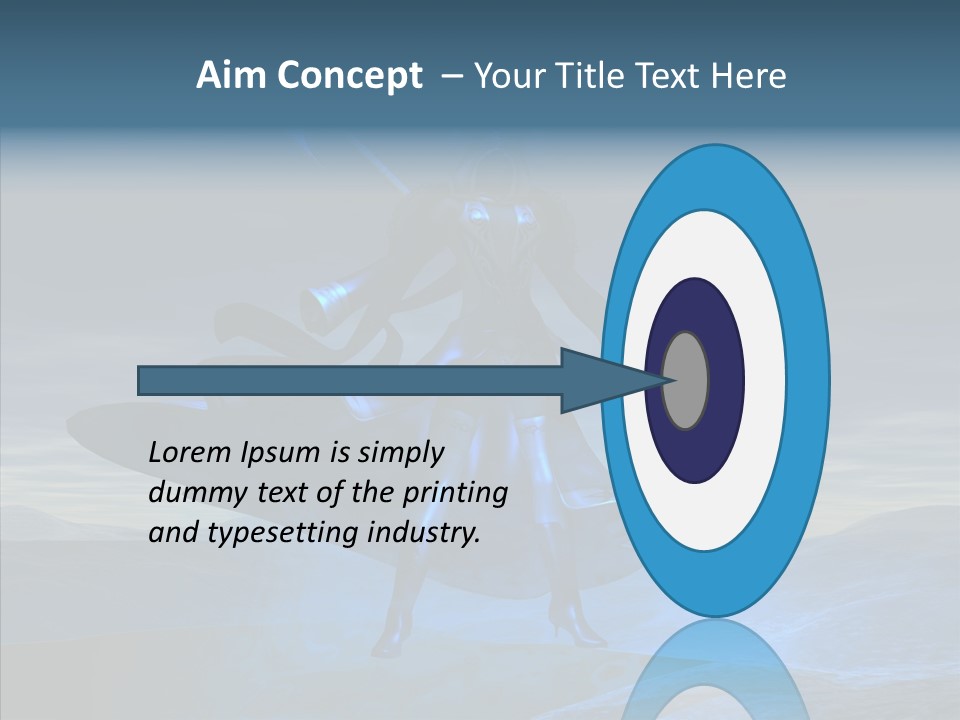 Aim Concept – Your Title Text Here

Lorem Ipsum is simply dummy text of the printing and typesetting industry.